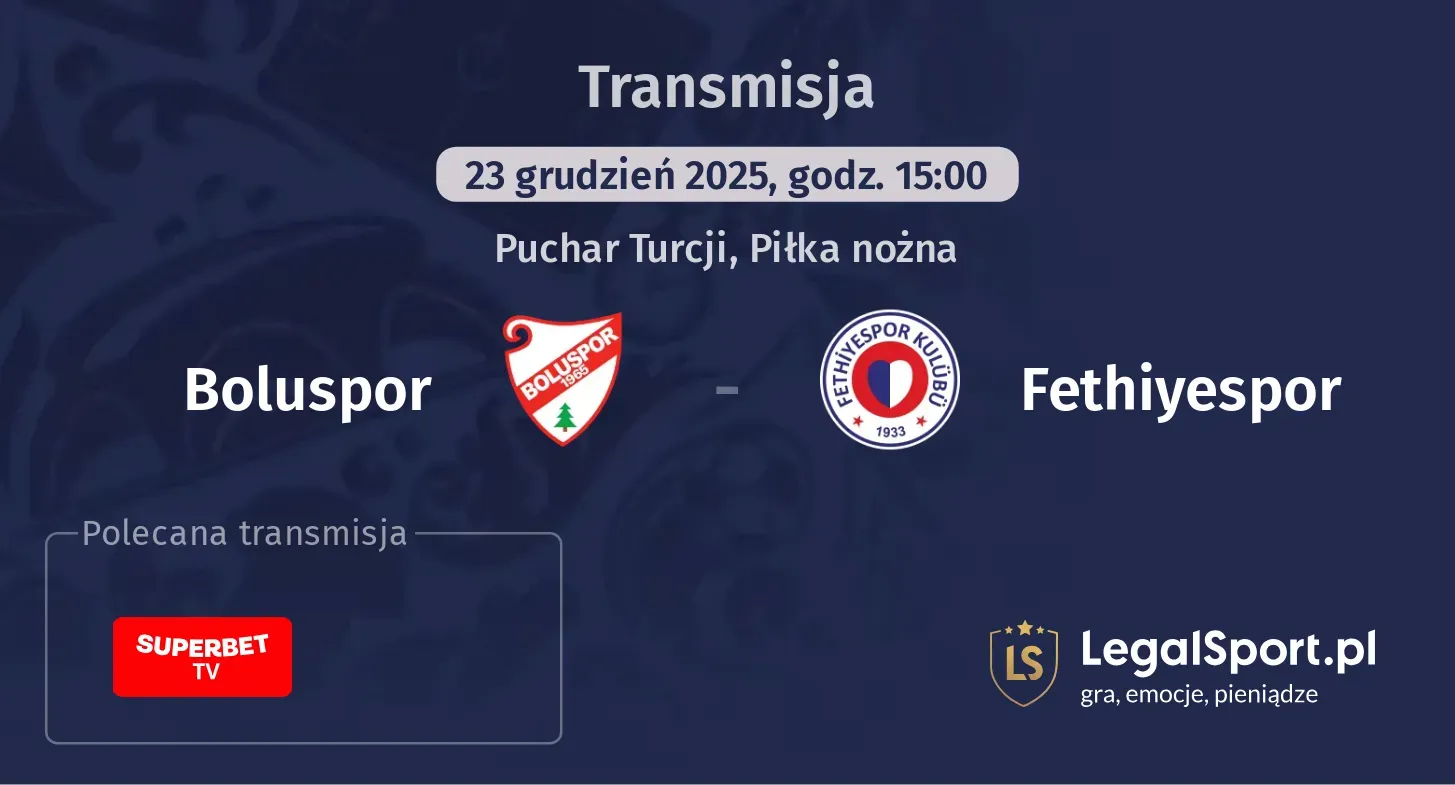 Transmisja

23 grudzień 2025, godz. 15:00

Puchar Turcji, Piłka nożna

Boluspor

BOLUSPOR 1965

-

FETHİYESPOR KULÜBÜ 1933

Fethiyespor

Polecana transmisja

SUPERBET TV

LS

LegalSport.pl

gra, emocje, pieniądze